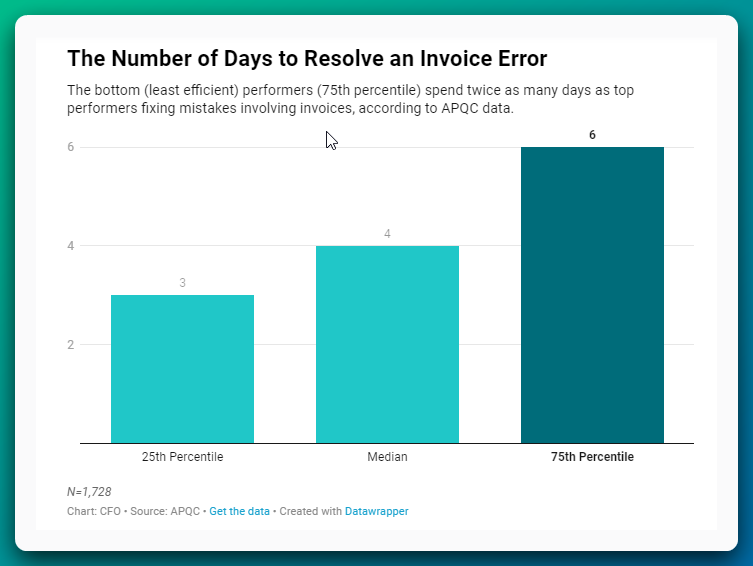 The Number of Days to Resolve an Invoice Error

The bottom (least efficient) performers (75th percentile) spend twice as many days as top performers fixing mistakes involving invoices, according to APQC data.

6
4
2

3
4
6

25th Percentile
Median
75th Percentile

N=1,728

Chart: CFO • Source: APQC • Get the data • Created with Datawrapper